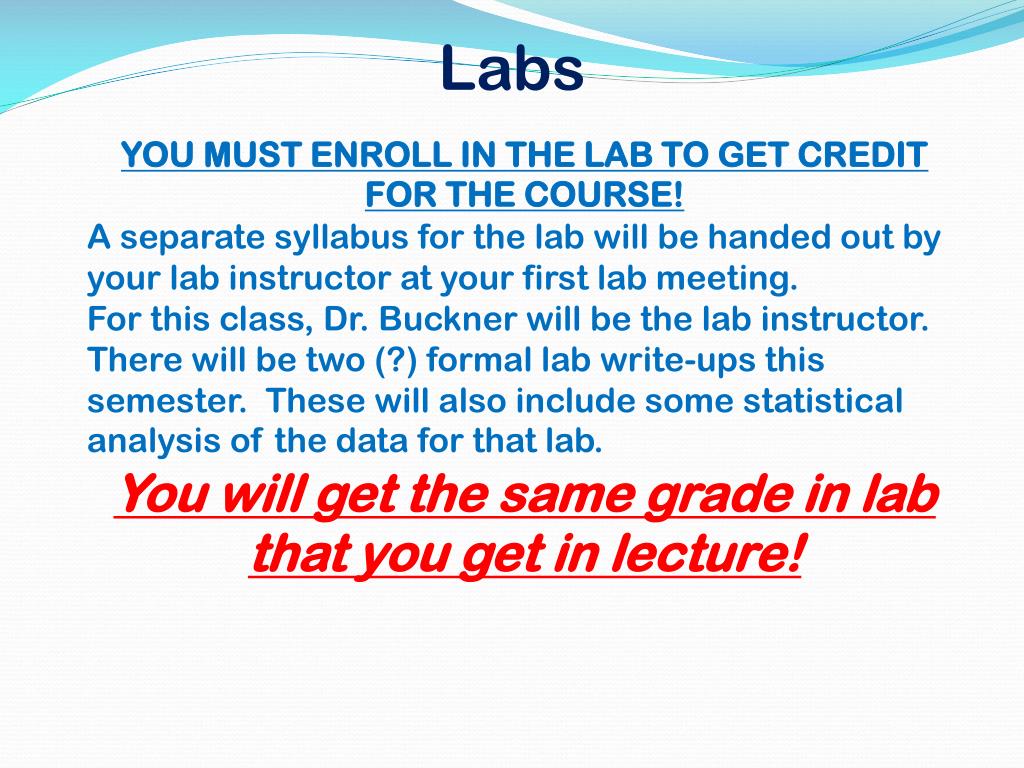 Labs

YOU MUST ENROLL IN THE LAB TO GET CREDIT FOR THE COURSE!

A separate syllabus for the lab will be handed out by your lab instructor at your first lab meeting.

For this class, Dr. Buckner will be the lab instructor.

There will be two (?) formal lab write-ups this semester. These will also include some statistical analysis of the data for that lab.

You will get the same grade in lab that you get in lecture!